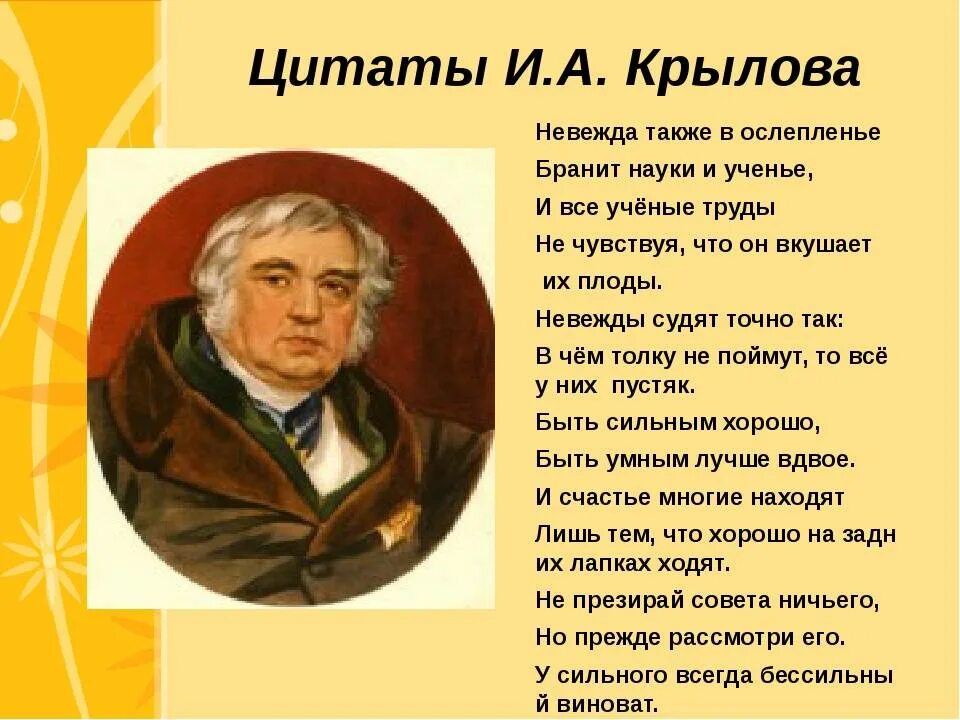 Цитаты И.А. Крылова

Невежда также в ослепленье
Бранит науки и ученье,
И все учёные труды
Не чувствуя, что он вкушает
их плоды.
Невежды судят точно так:
В чём толку не поймут, то всё у них пустяк.
Быть сильным хорошо,
Быть умным лучше вдвое.
И счастье многие находят
Лишь тем, что хорошо на задн их лапках ходят.
Не презирай совета ничьего,
Но прежде рассмотри его.
У сильного всегда бессильны й виноват.